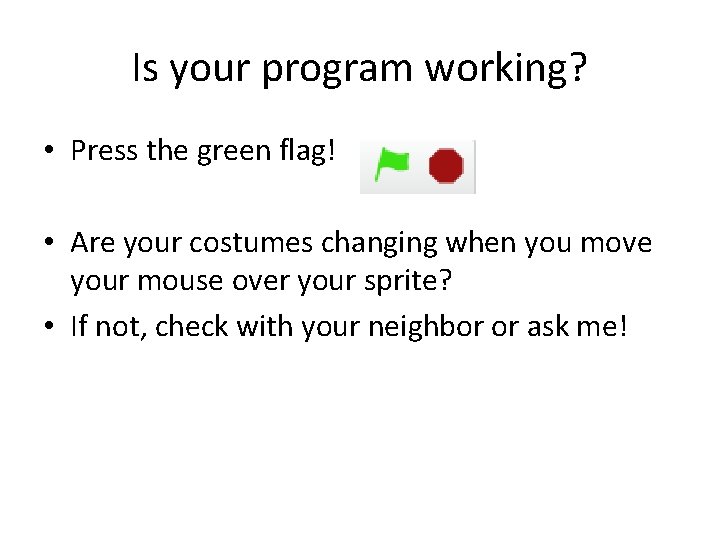 Is your program working?

• Press the green flag!

• Are your costumes changing when you move your mouse over your sprite?

• If not, check with your neighbor or ask me!